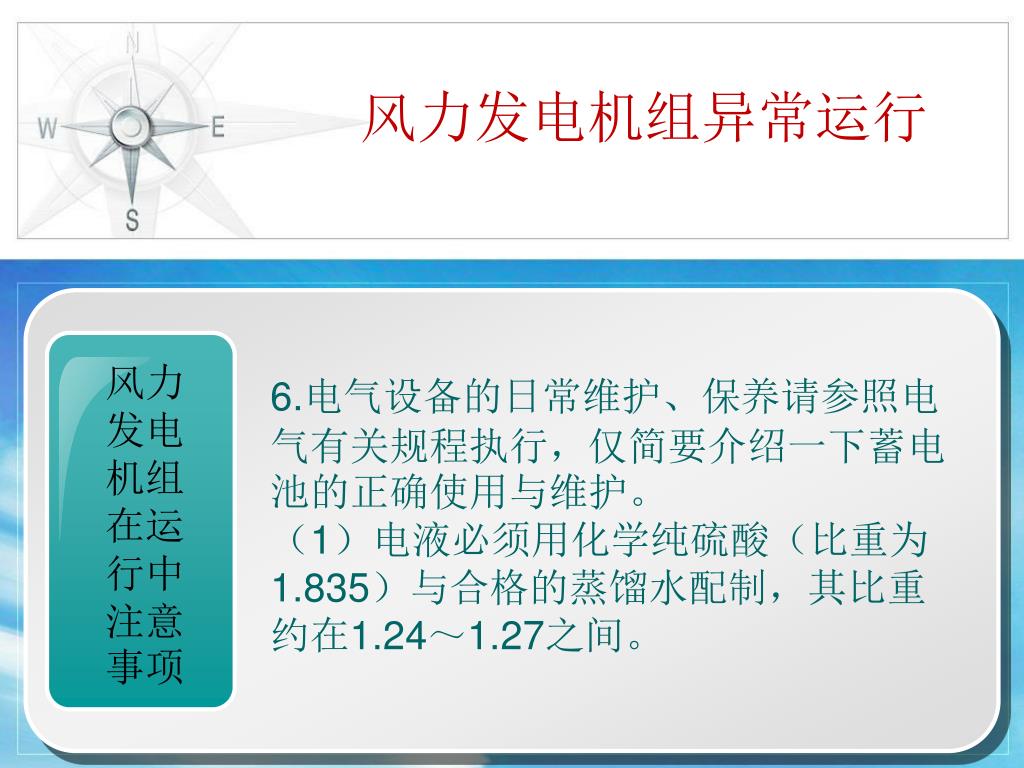 N
W
E
S

风力发电机组异常运行

风力发电机组在运行中注意事项

6.电气设备的日常维护、保养请参照电气有关规程执行，仅简要介绍一下蓄电池的正确使用与维护。
（1）电液必须用化学纯硫酸（比重为1.835）与合格的蒸馏水配制，其比重约在1.24～1.27之间。